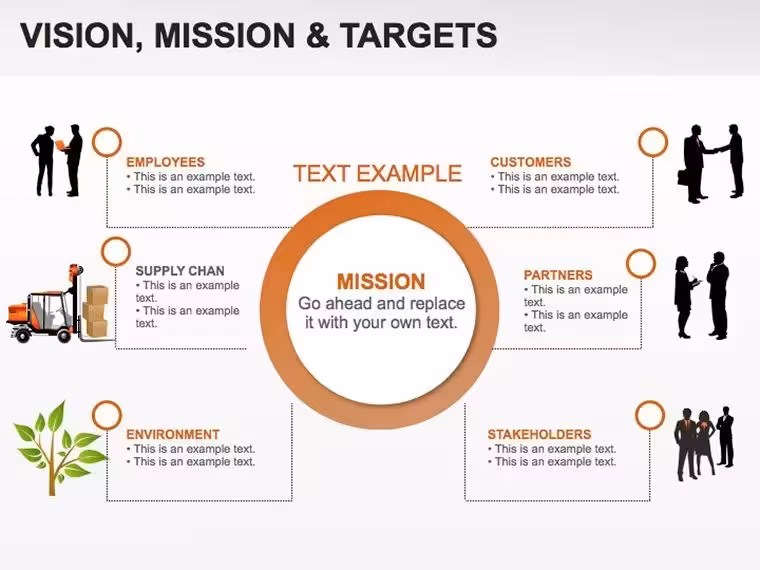 VISION, MISSION & TARGETS

EMPLOYEES
• This is an example text.
• This is an example text.

SUPPLY CHAN
• This is an example text.
• This is an example text.

ENVIRONMENT
• This is an example text.
• This is an example text.

TEXT EXAMPLE

MISSION
Go ahead and replace it with your own text.

CUSTOMERS
• This is an example text.
• This is an example text.

PARTNERS
• This is an example text.
• This is an example text.

STAKEHOLDERS
• This is an example text.
• This is an example text.